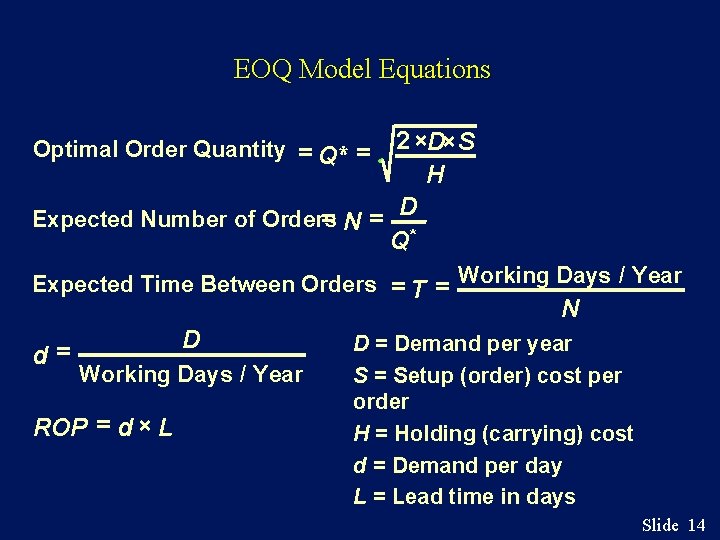 EOQ Model Equations

Optimal Order Quantity $= Q^* = \sqrt{\frac{2 \times D \times S}{H}}$

Expected Number of Orders $= N = \frac{D}{Q^*}$

Expected Time Between Orders $= T = \frac{\text{Working Days / Year}}{N}$

$d = \frac{D}{\text{Working Days / Year}}$

$ROP = d \times L$

$D$ = Demand per year

$S$ = Setup (order) cost per order

$H$ = Holding (carrying) cost

$d$ = Demand per day

$L$ = Lead time in days

Slide 14